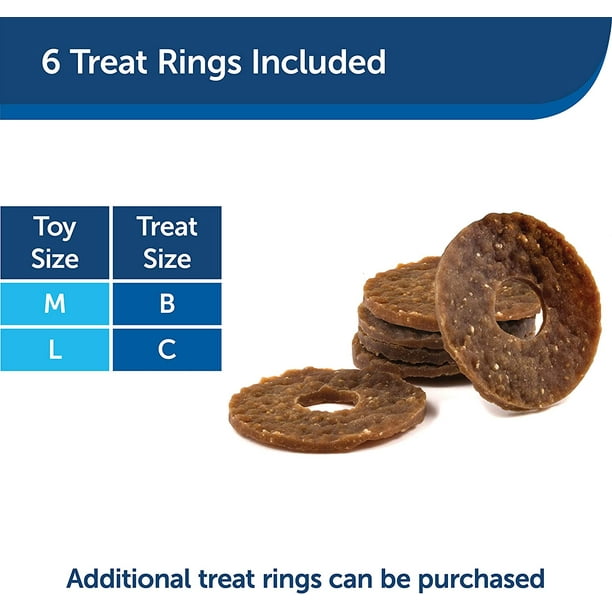 6 Treat Rings Included

| Toy Size | Treat Size |
|---|---|
| M | B |
| L | C |

Additional treat rings can be purchased